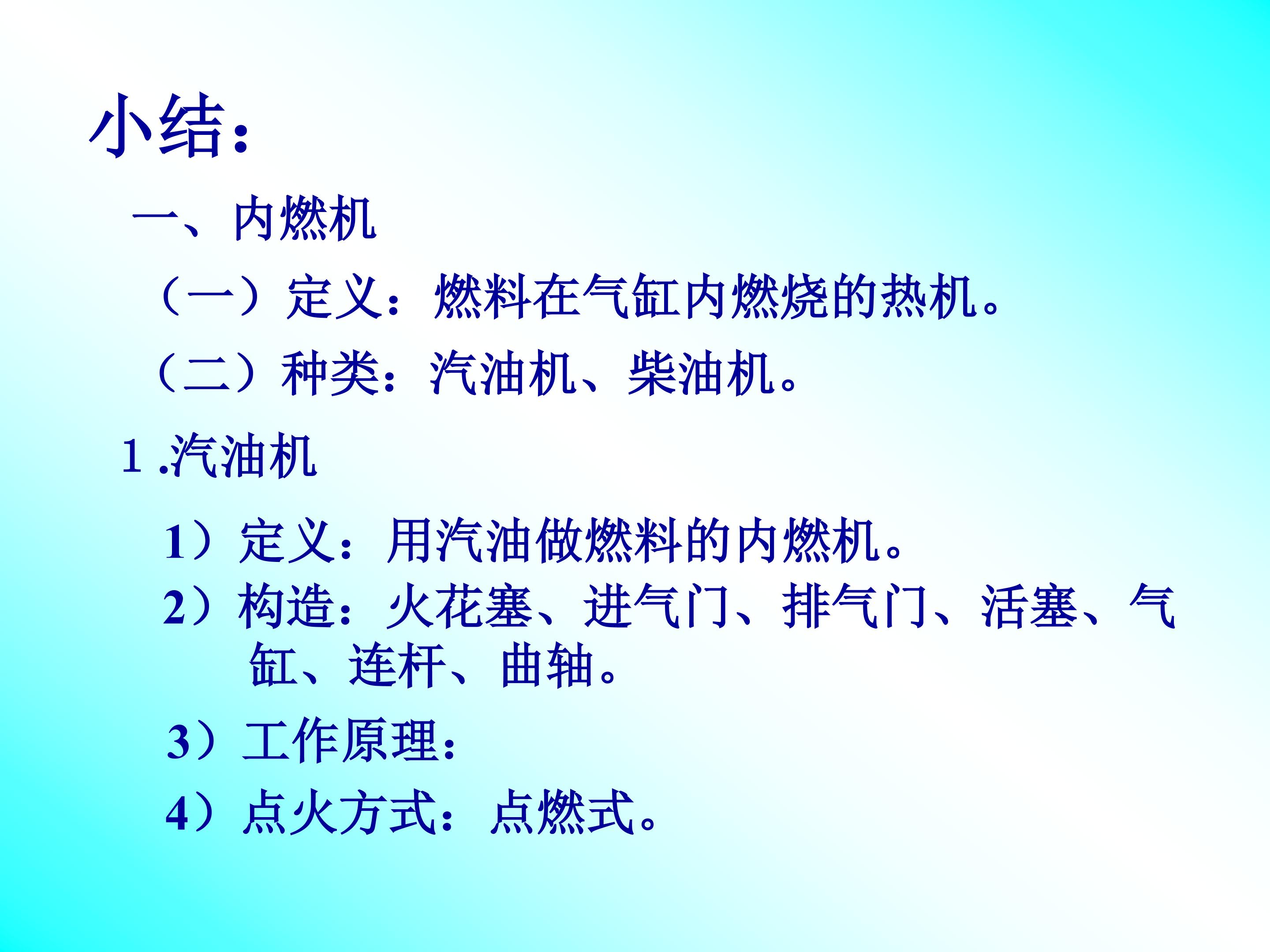 小结：

一、内燃机

（一）定义：燃料在气缸内燃烧的热机。

（二）种类：汽油机、柴油机。

1 .汽油机

1）定义：用汽油做燃料的内燃机。

2）构造：火花塞、进气门、排气门、活塞、气缸、连杆、曲轴。

3）工作原理：

4）点火方式：点燃式。